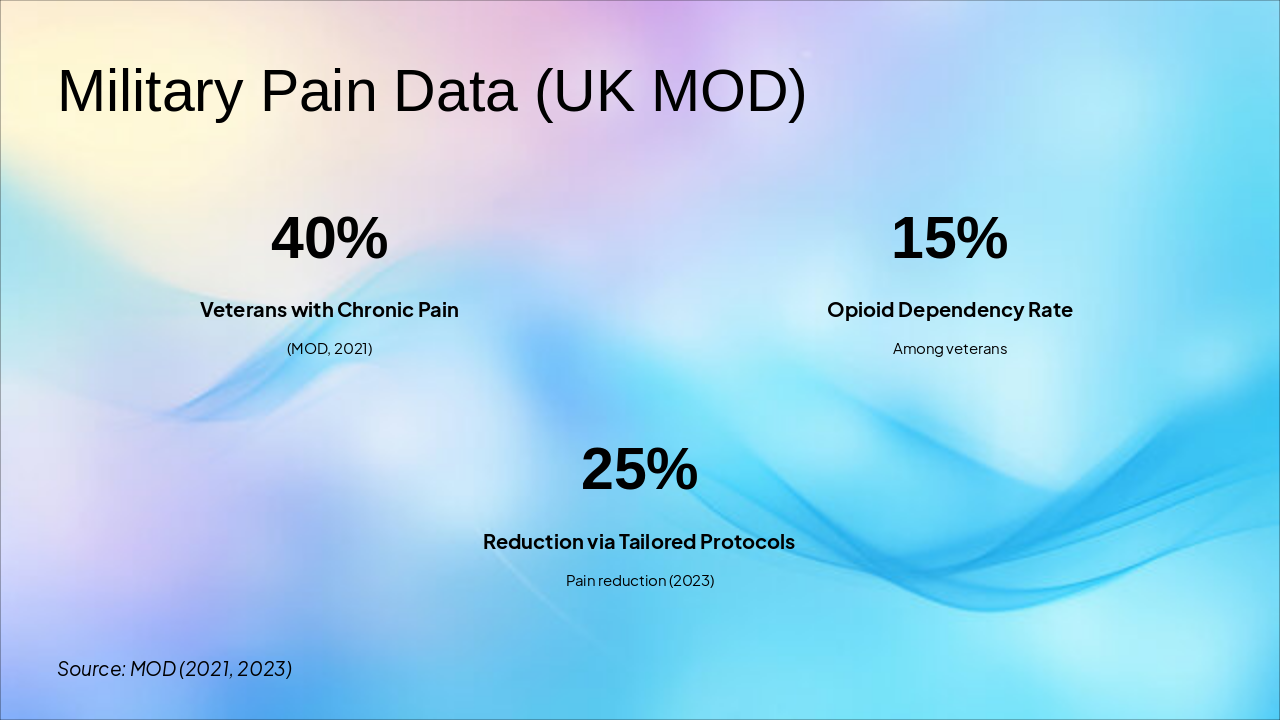 Military Pain Data (UK MOD)

40%

Veterans with Chronic Pain

(MOD, 2021)

15%

Opioid Dependency Rate

Among veterans

25%

Reduction via Tailored Protocols

Pain reduction (2023)

Source: MOD (2021, 2023)